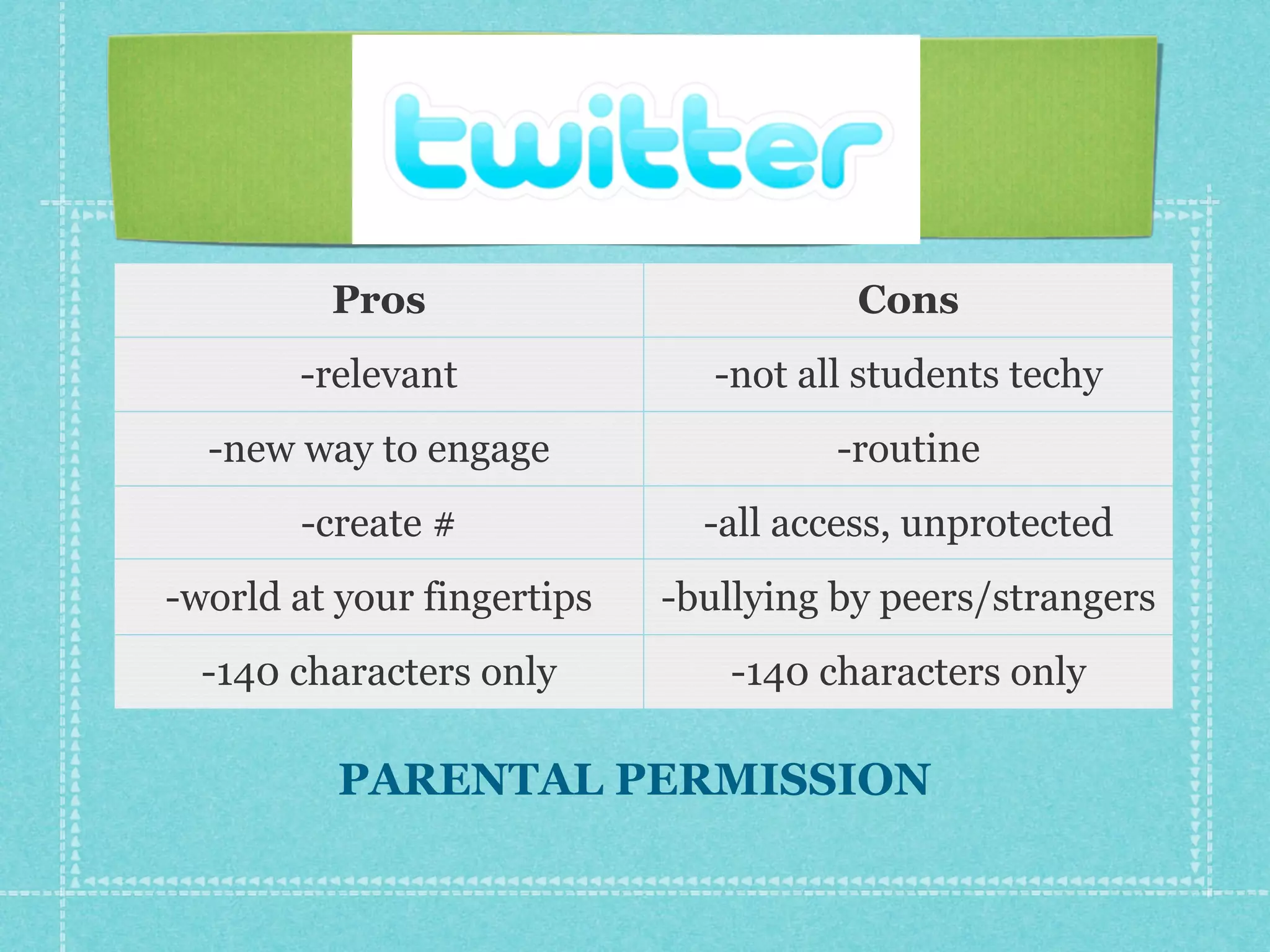 twitter

| Pros | Cons |
|---|---|
| -relevant | -not all students techy |
| -new way to engage | -routine |
| -create # | -all access, unprotected |
| -world at your fingertips | -bullying by peers/strangers |
| -140 characters only | -140 characters only |

PARENTAL PERMISSION